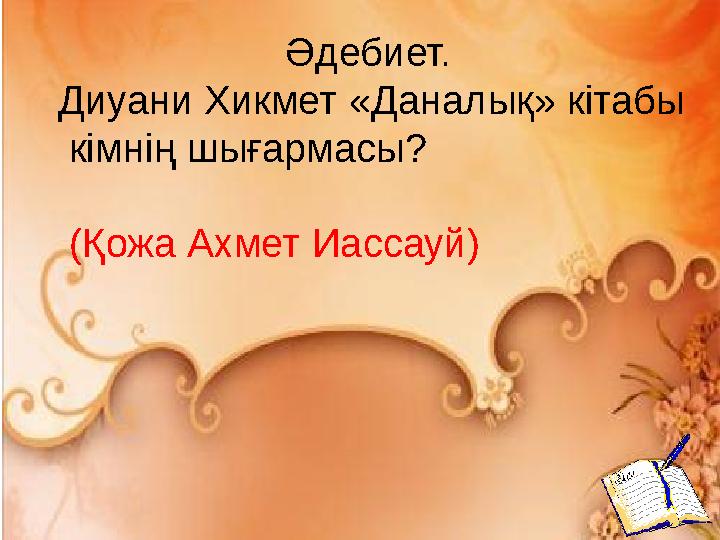 Әдебиет.

Диуани Хикмет «Даналық» кітабы кімнің шығармасы?

(Қожа Ахмет Иассауй)